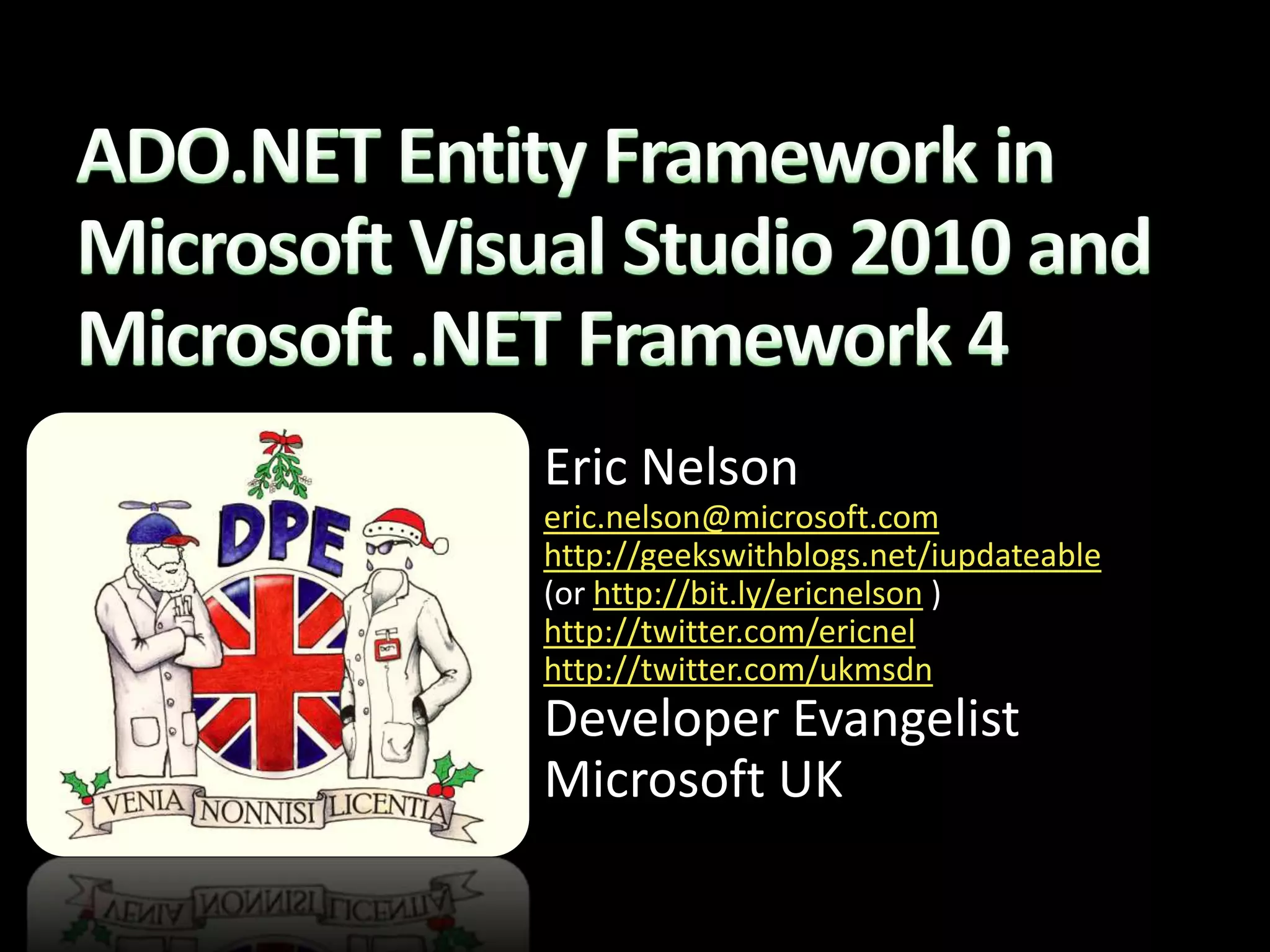 ADO.NET Entity Framework in Microsoft Visual Studio 2010 and Microsoft .NET Framework 4

DPE

VENIA NONNISI LICENTIA

Eric Nelson
eric.nelson@microsoft.com
http://geekswithblogs.net/iupdateable
(or http://bit.ly/ericnelson )
http://twitter.com/ericnel
http://twitter.com/ukmsdn
Developer Evangelist
Microsoft UK